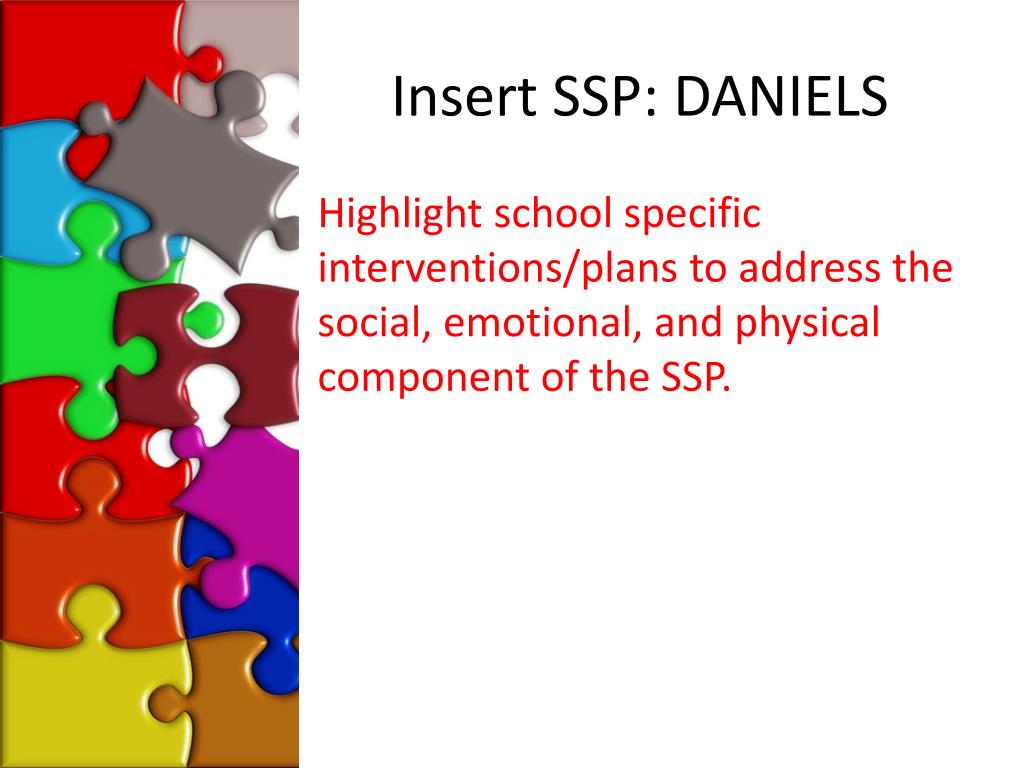 Insert SSP: DANIELS

Highlight school specific interventions/plans to address the social, emotional, and physical component of the SSP.